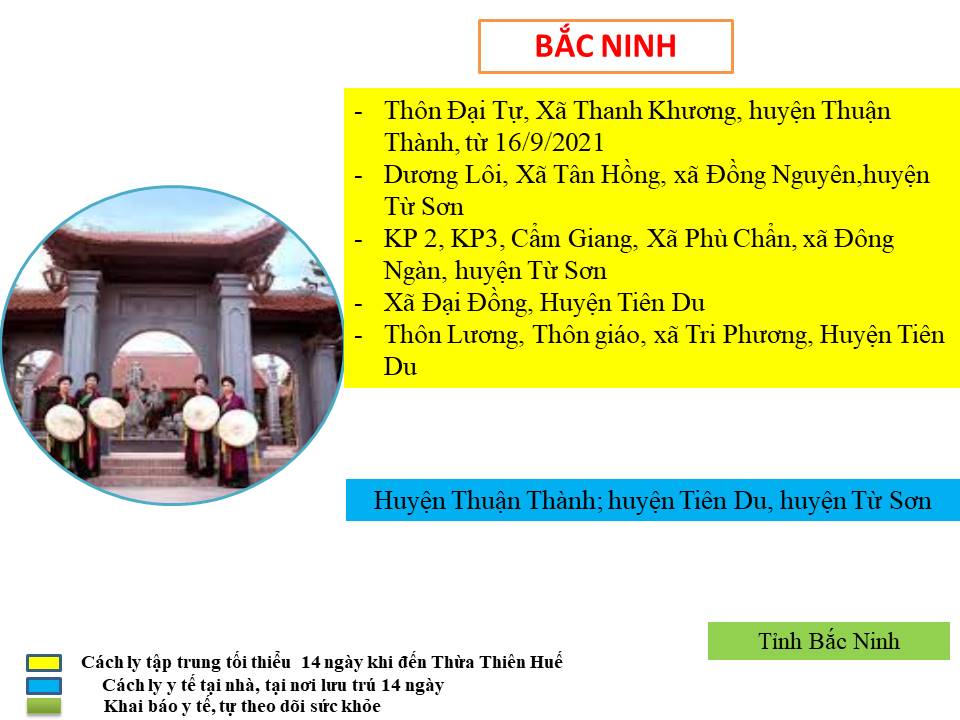 BẮC NINH

- Thôn Đại Tự, Xã Thanh Khương, huyện Thuận Thành, từ 16/9/2021
- Dương Lôi, Xã Tân Hồng, xã Đồng Nguyên,huyện Từ Sơn
- KP 2, KP3, Cẩm Giang, Xã Phù Chẩn, xã Đông Ngàn, huyện Từ Sơn
- Xã Đại Đồng, Huyện Tiên Du
- Thôn Lương, Thôn giáo, xã Tri Phương, Huyện Tiên Du

Huyện Thuận Thành; huyện Tiên Du, huyện Từ Sơn

Tỉnh Bắc Ninh

Cách ly tập trung tối thiểu 14 ngày khi đến Thừa Thiên Huế
Cách ly y tế tại nhà, tại nơi lưu trú 14 ngày
Khai báo y tế, tự theo dõi sức khỏe